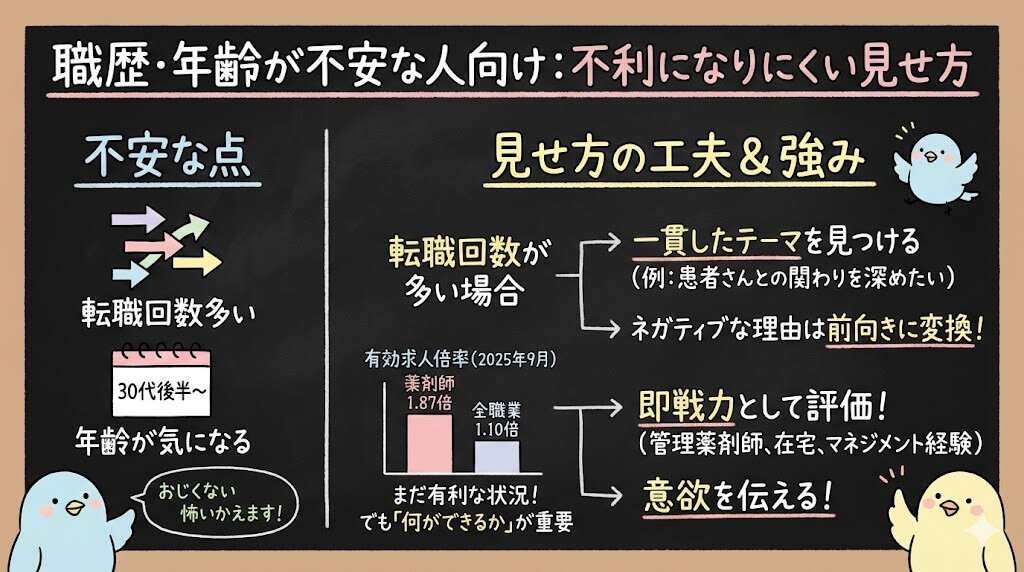 職歴・年齢が不安な人向け：不利になりにくい見せ方

不安な点

転職回数多い

30代後半〜

年齢が気になる

おじくない
怖いかえます！

見せ方の工夫＆強み

転職回数が多い場合

一貫したテーマを見つける
（例：患者さんとの関わりを深めたい）

ネガティブな理由は前向きに変換！

有効求人倍率（2025年9月）

薬剤師 1.87倍

全職業 1.10倍

まだ有利な状況！
でも「何ができるか」が重要

即戦力として評価！
（管理薬剤師、在宅、マネジメント経験）

意欲を伝える！